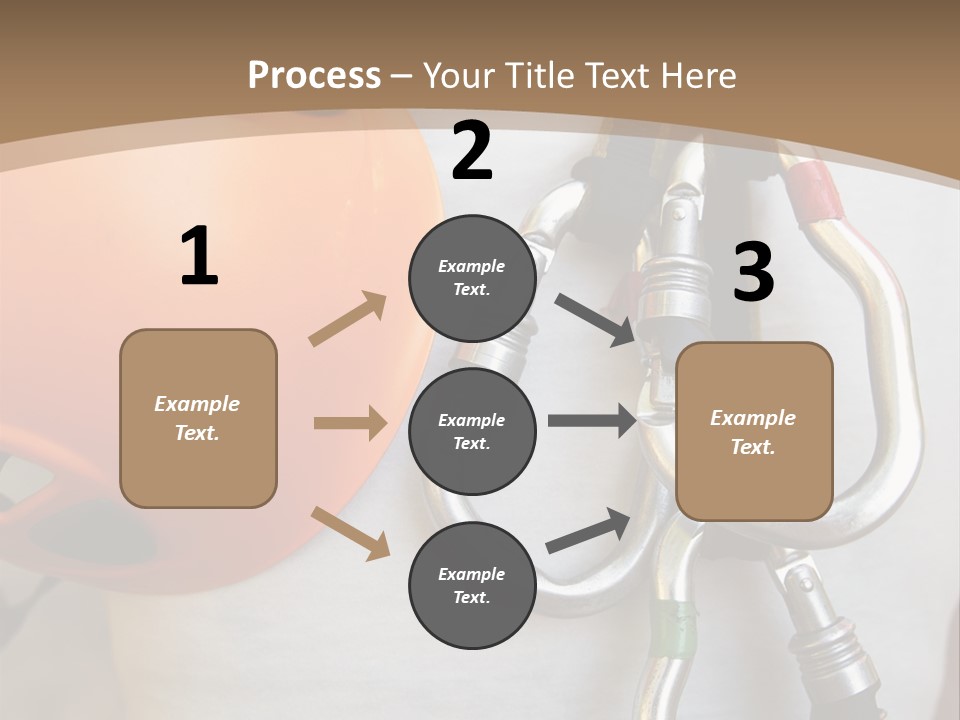 Process – Your Title Text Here

1

Example Text.

2

Example Text.

Example Text.

Example Text.

3

Example Text.